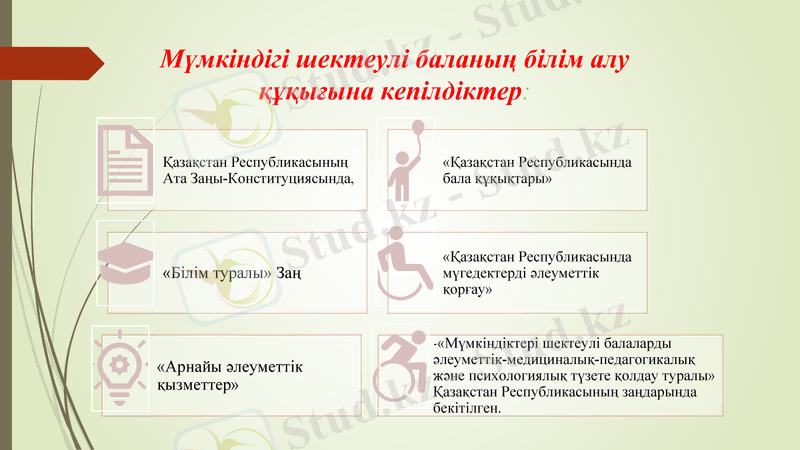 Мүмкіндігі шектеулі баланың білім алу құқығына кепілдіктер:

Қазақстан Республикасының Ата Заңы-Конституциясында,

«Қазақстан Республикасында бала құқықтары»

«Білім туралы» Заң

«Қазақстан Республикасында мүгедектерді әлеуметтік қорғау»

«Арнайы әлеуметтік қызметтер»

-«Мүмкіндіктері шектеулі балаларды әлеуметтік-медициналық-педагогикалық және психологиялық түзете қолдау туралы» Қазақстан Республикасының заңдарында бекітілген.

Stud.kz - Stud.kz